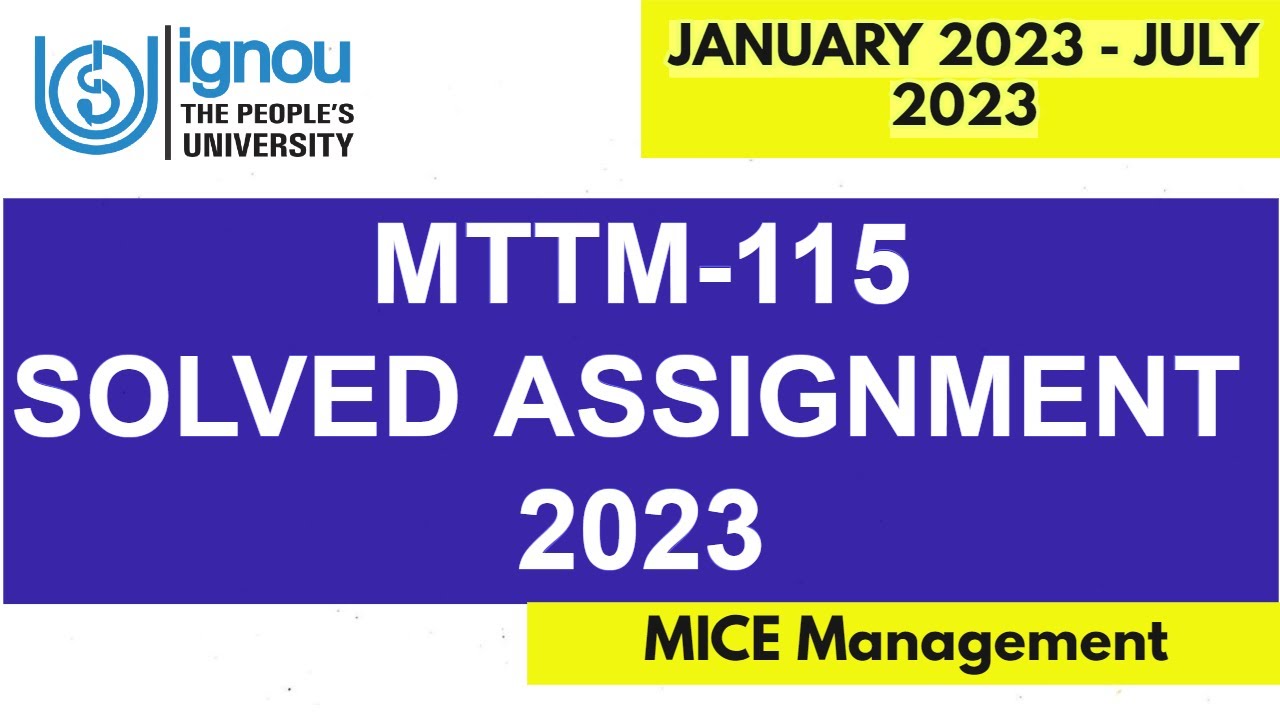 ignou
THE PEOPLE'S UNIVERSITY

JANUARY 2023 - JULY 2023

MTTM-115
SOLVED ASSIGNMENT
2023

MICE Management